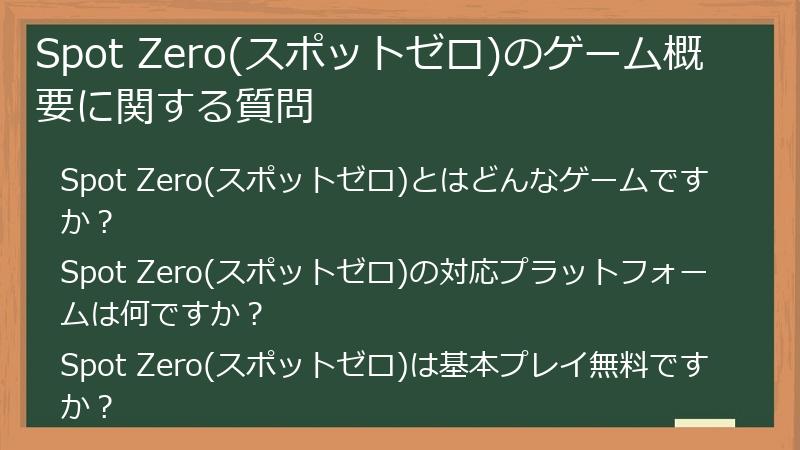 Spot Zero(スポットゼロ)のゲーム概要に関する質問

Spot Zero(スポットゼロ)とはどんなゲームですか？

Spot Zero(スポットゼロ)の対応プラットフォームは何ですか？

Spot Zero(スポットゼロ)は基本プレイ無料ですか？